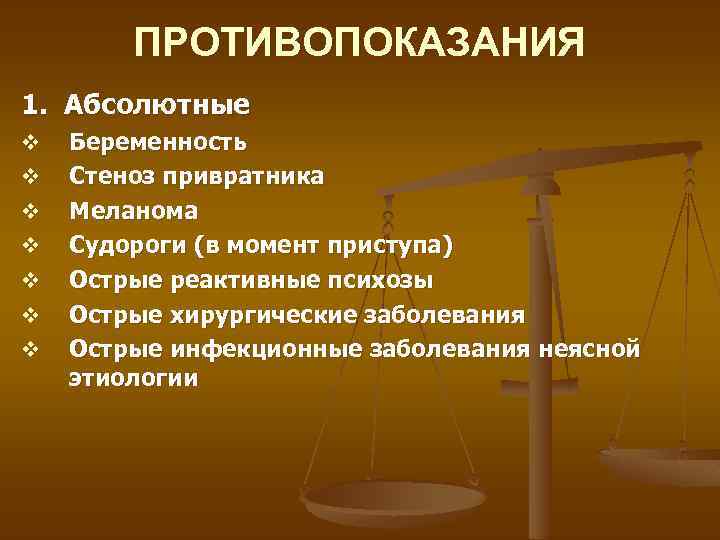 ПРОТИВОПОКАЗАНИЯ

1. Абсолютные

❖ Беременность
❖ Стеноз привратника
❖ Меланома
❖ Судороги (в момент приступа)
❖ Острые реактивные психозы
❖ Острые хирургические заболевания
❖ Острые инфекционные заболевания неясной этиологии